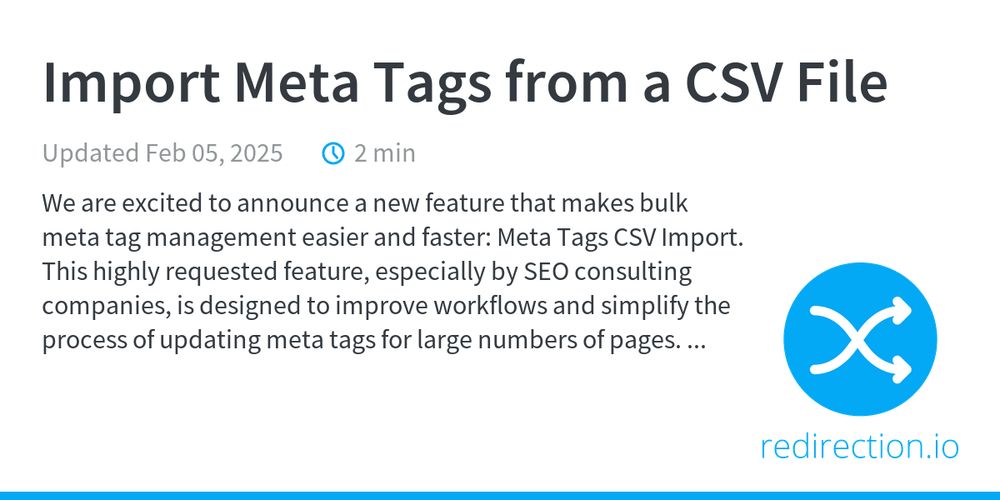 Import Meta Tags from a CSV File

Updated Feb 05, 2025 2 min

We are excited to announce a new feature that makes bulk meta tag management easier and faster: Meta Tags CSV Import. This highly requested feature, especially by SEO consulting companies, is designed to improve workflows and simplify the process of updating meta tags for large numbers of pages. ...

redirection.io